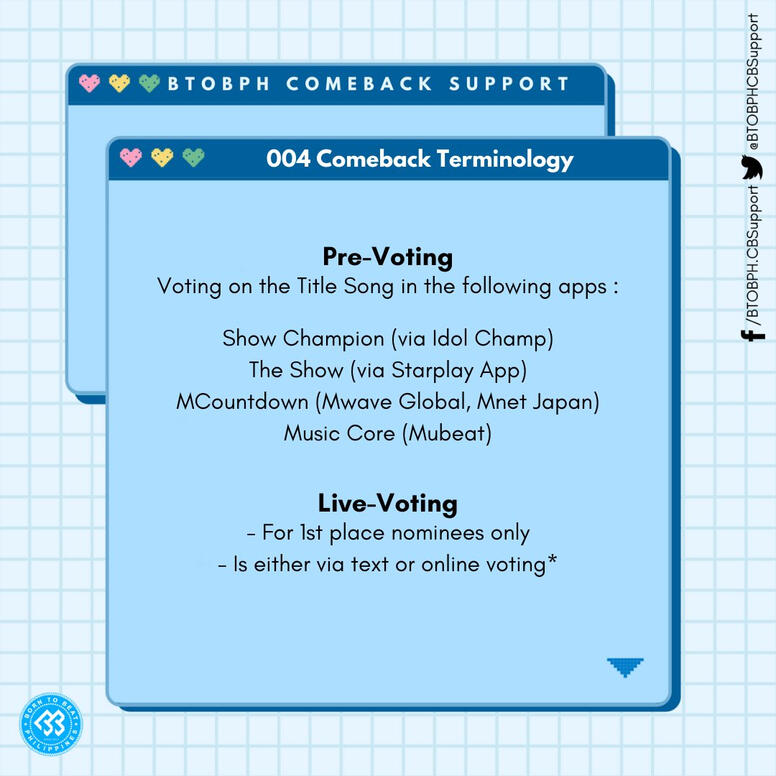 BTOBPH COMEBACK SUPPORT

004 Comeback Terminology

Pre-Voting
Voting on the Title Song in the following apps :

Show Champion (via Idol Champ)
The Show (via Starplay App)
MCountdown (Mwave Global, Mnet Japan)
Music Core (Mubeat)

Live-Voting
- For 1st place nominees only
- Is either via text or online voting*

/BTOBPH.CBSupport @BTOBPHCBSupport

BORN TO BEAT PHILIPPINES